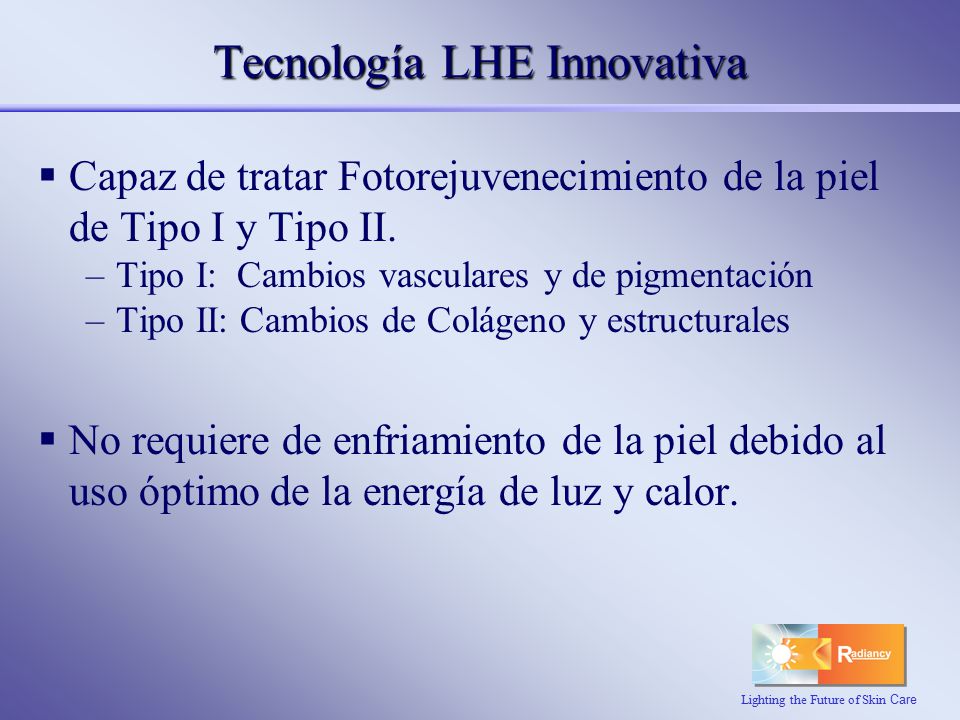 Tecnología LHE Innovativa

▪ Capaz de tratar Fotorejuvenecimiento de la piel de Tipo I y Tipo II.
– Tipo I: Cambios vasculares y de pigmentación
– Tipo II: Cambios de Colágeno y estructurales

▪ No requiere de enfriamiento de la piel debido al uso óptimo de la energía de luz y calor.

Radiancy

Lighting the Future of Skin Care